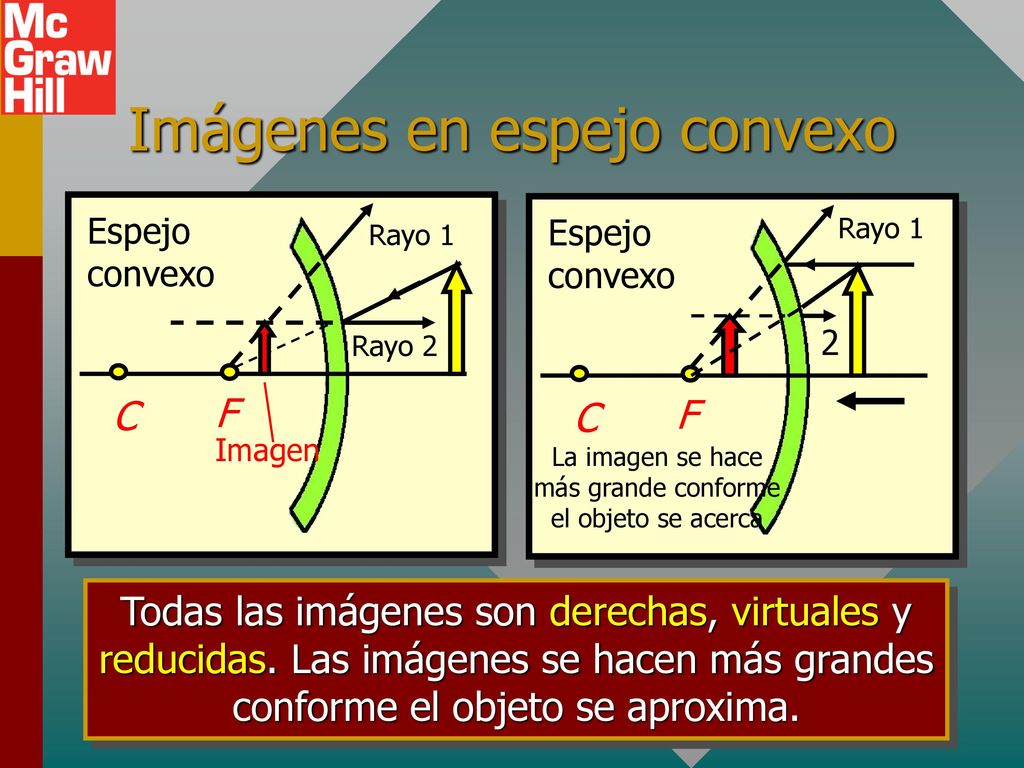 Mc Graw Hill

Imágenes en espejo convexo

Espejo convexo

Rayo 1

Rayo 2

C

F

Imagen

Espejo convexo

Rayo 1

2

C

F

La imagen se hace más grande conforme el objeto se acerca

Todas las imágenes son derechas, virtuales y reducidas. Las imágenes se hacen más grandes conforme el objeto se aproxima.